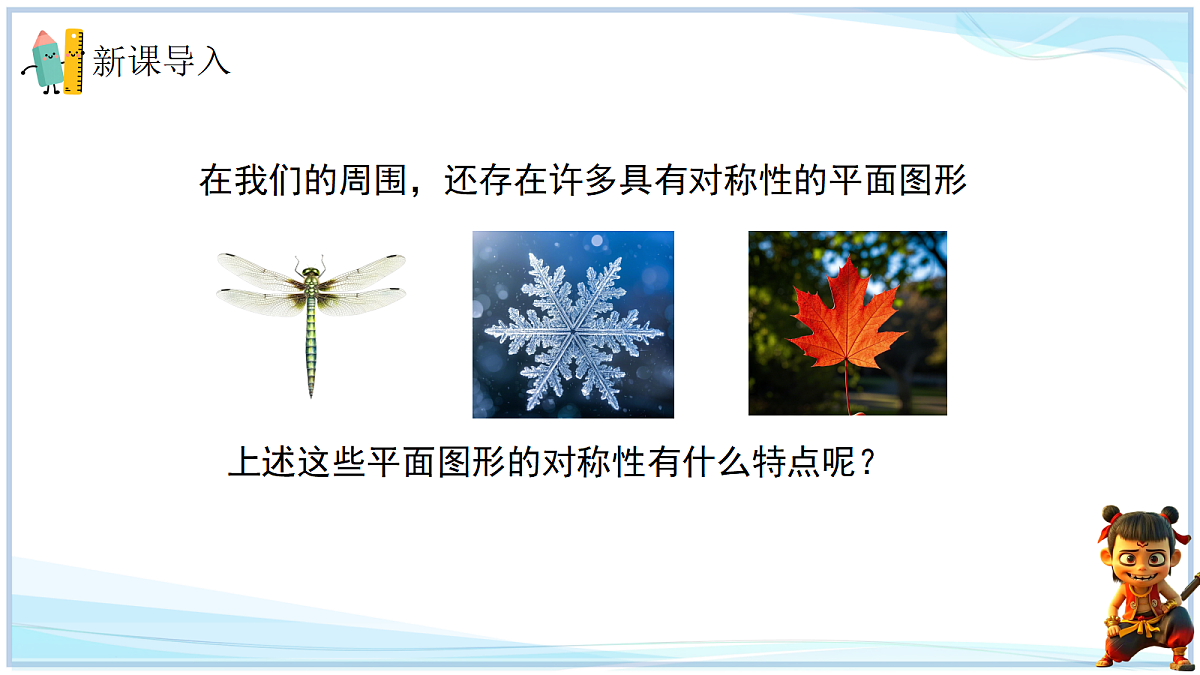 新课导入

在我们的周围，还存在许多具有对称性的平面图形

上述这些平面图形的对称性有什么特点呢？